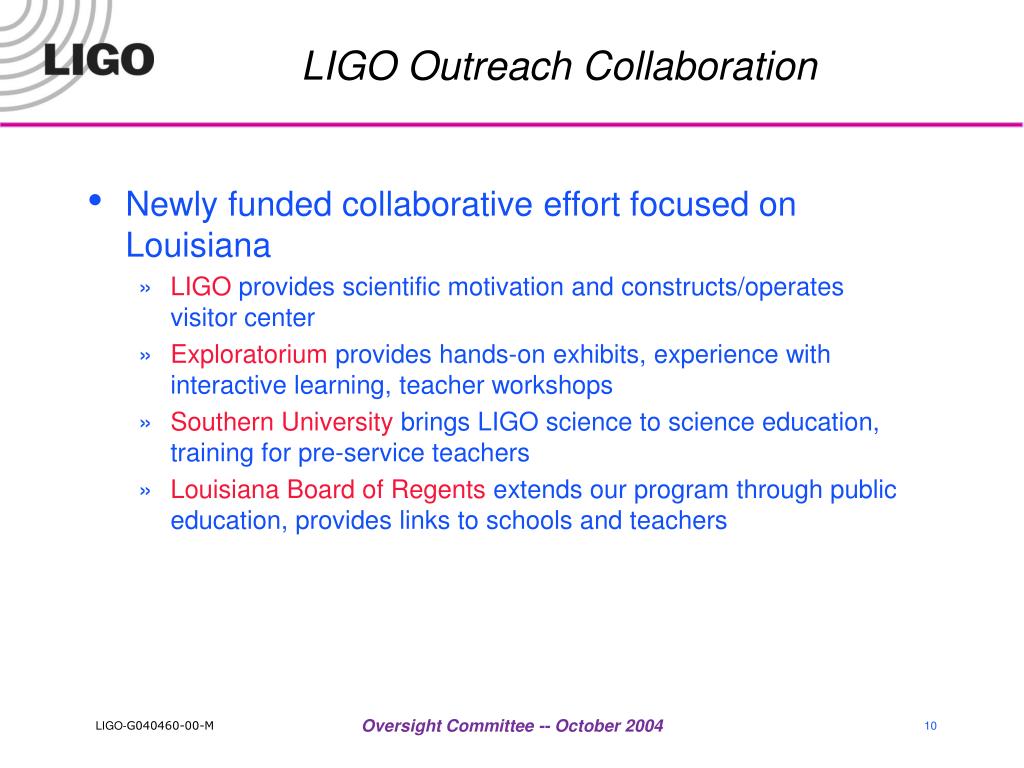 LIGO

LIGO Outreach Collaboration

• Newly funded collaborative effort focused on Louisiana

» LIGO provides scientific motivation and constructs/operates visitor center

» Exploratorium provides hands-on exhibits, experience with interactive learning, teacher workshops

» Southern University brings LIGO science to science education, training for pre-service teachers

» Louisiana Board of Regents extends our program through public education, provides links to schools and teachers

LIGO-G040460-00-M

Oversight Committee -- October 2004

10